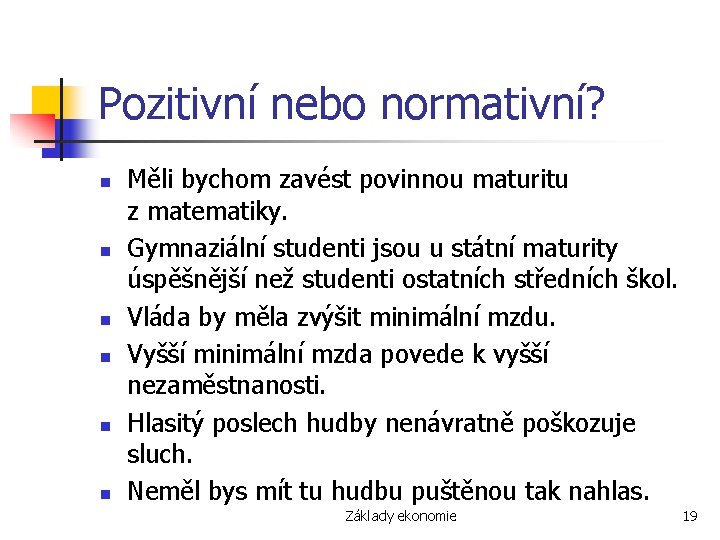 Pozitivní nebo normativní?

- Měli bychom zavést povinnou maturitu z matematiky.
- Gymnaziální studenti jsou u státní maturity úspěšnější než studenti ostatních středních škol.
- Vláda by měla zvýšit minimální mzdu.
- Vyšší minimální mzda povede k vyšší nezaměstnanosti.
- Hlasitý poslech hudby nenávratně poškozuje sluch.
- Neměl bys mít tu hudbu puštěnou tak nahlas.

Základy ekonomie

19